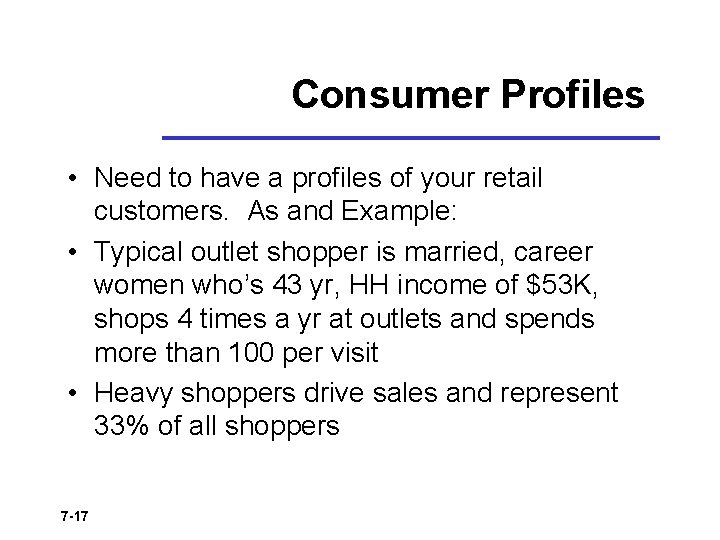 Consumer Profiles

• Need to have a profiles of your retail customers. As and Example:

• Typical outlet shopper is married, career women who's 43 yr, HH income of \$53K, shops 4 times a yr at outlets and spends more than 100 per visit

• Heavy shoppers drive sales and represent 33% of all shoppers

7-17